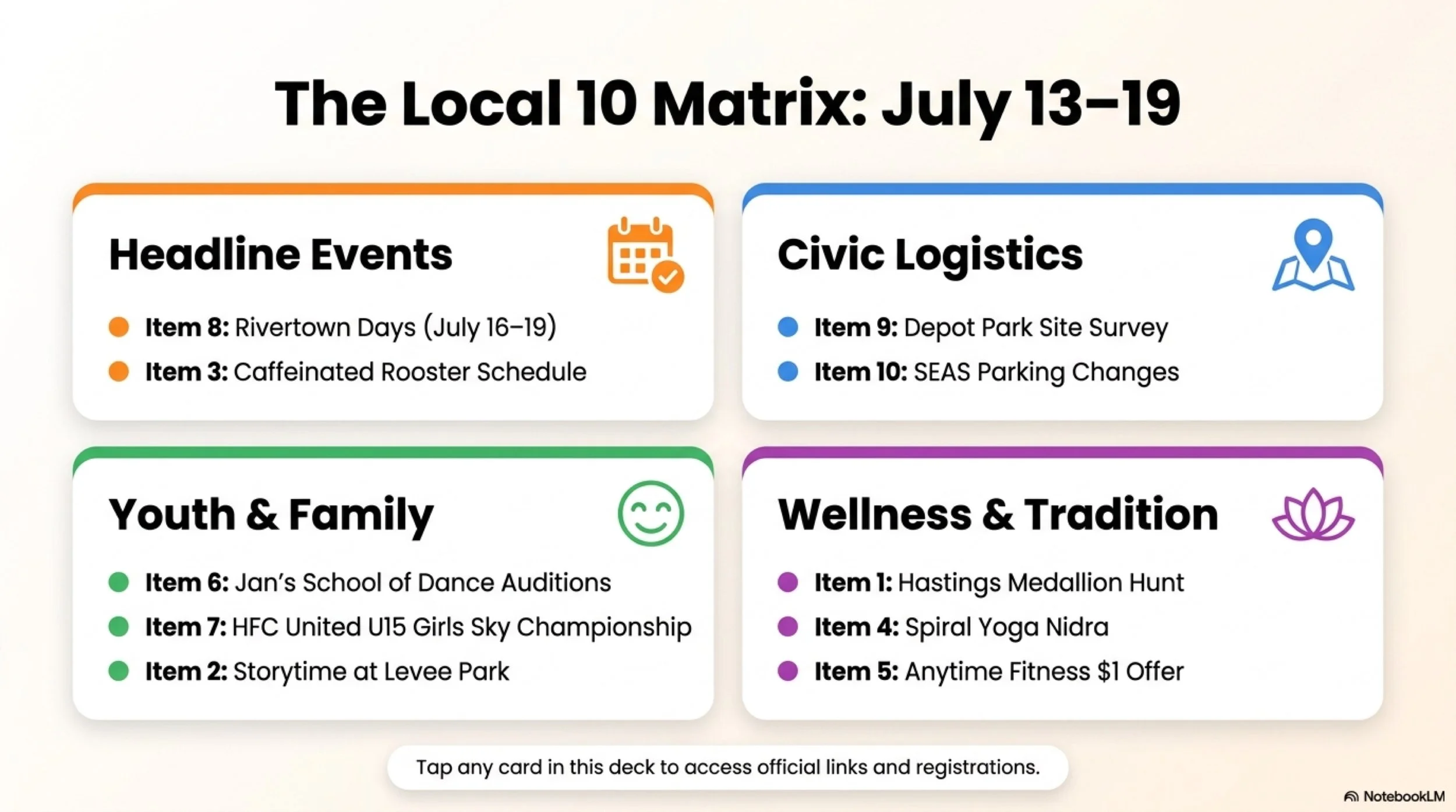 The Local 10 Matrix: July 13–19

Headline Events

• Item 8: Rivertown Days (July 16–19)
• Item 3: Caffeinated Rooster Schedule

Civic Logistics

• Item 9: Depot Park Site Survey
• Item 10: SEAS Parking Changes

Youth & Family

• Item 6: Jan's School of Dance Auditions
• Item 7: HFC United U15 Girls Sky Championship
• Item 2: Storytime at Levee Park

Wellness & Tradition

• Item 1: Hastings Medallion Hunt
• Item 4: Spiral Yoga Nidra
• Item 5: Anytime Fitness $1 Offer

Tap any card in this deck to access official links and registrations.

NotebookLM